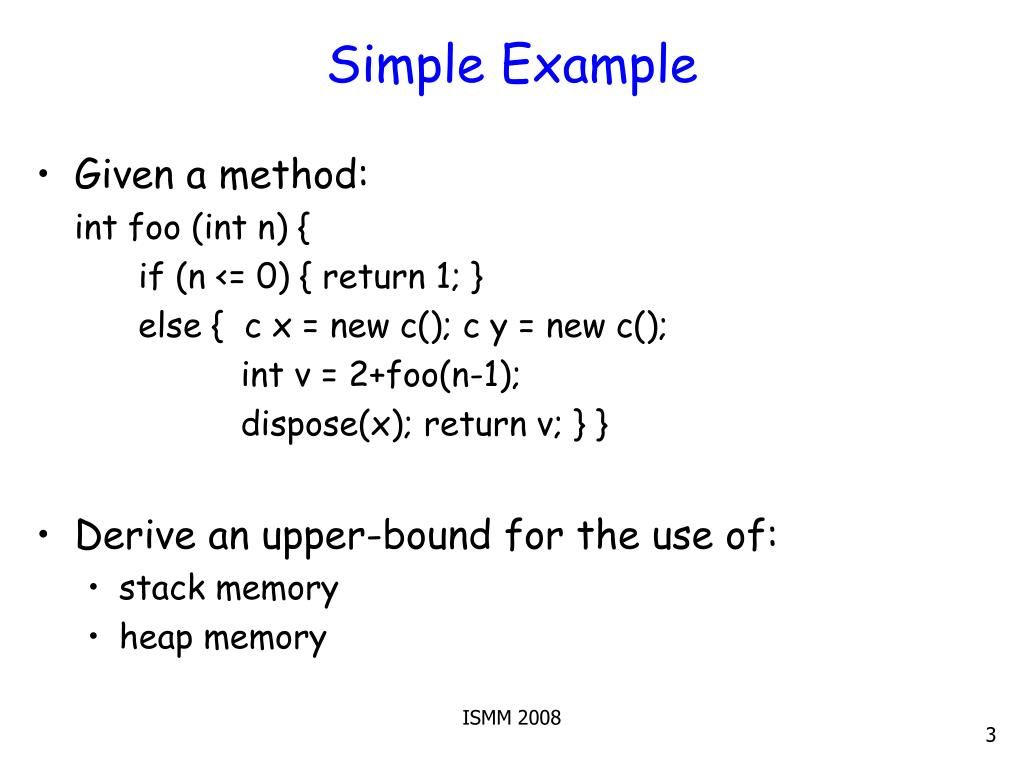 Simple Example

• Given a method:
int foo (int n) {
if (n <= 0) { return 1; }
else { c x = new c(); c y = new c();
int v = 2+foo(n-1);
dispose(x); return v; } }

• Derive an upper-bound for the use of:
• stack memory
• heap memory

ISMM 2008

3